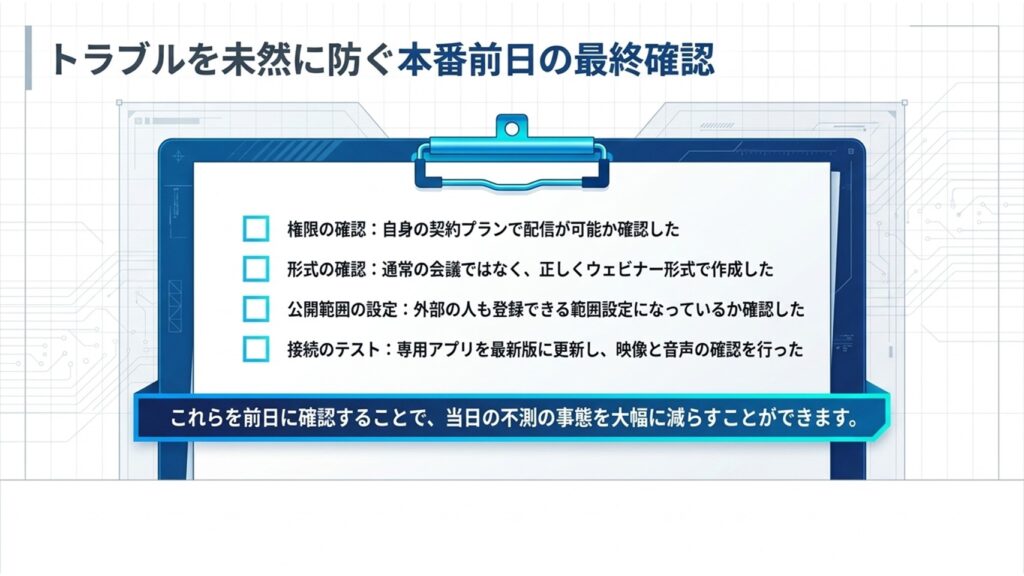 トラブルを未然に防ぐ本番前日の最終確認

権限の確認：自身の契約プランで配信が可能か確認した

形式の確認：通常の会議ではなく、正しくウェビナー形式で作成した

公開範囲の設定：外部の人も登録できる範囲設定になっているか確認した

接続のテスト：専用アプリを最新版に更新し、映像と音声の確認を行った

これらを前日に確認することで、当日の不測の事態を大幅に減らすことができます。